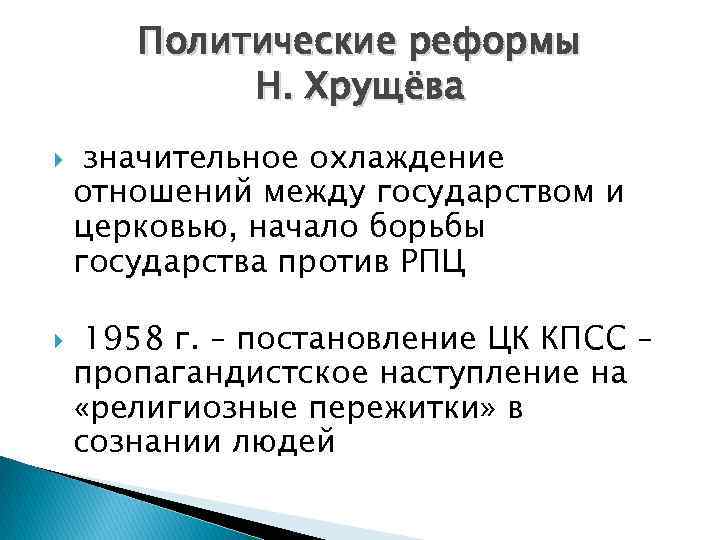 Политические реформы
Н. Хрущёва

значительное охлаждение отношений между государством и церковью, начало борьбы государства против РПЦ

1958 г. – постановление ЦК КПСС – пропагандистское наступление на «религиозные пережитки» в сознании людей